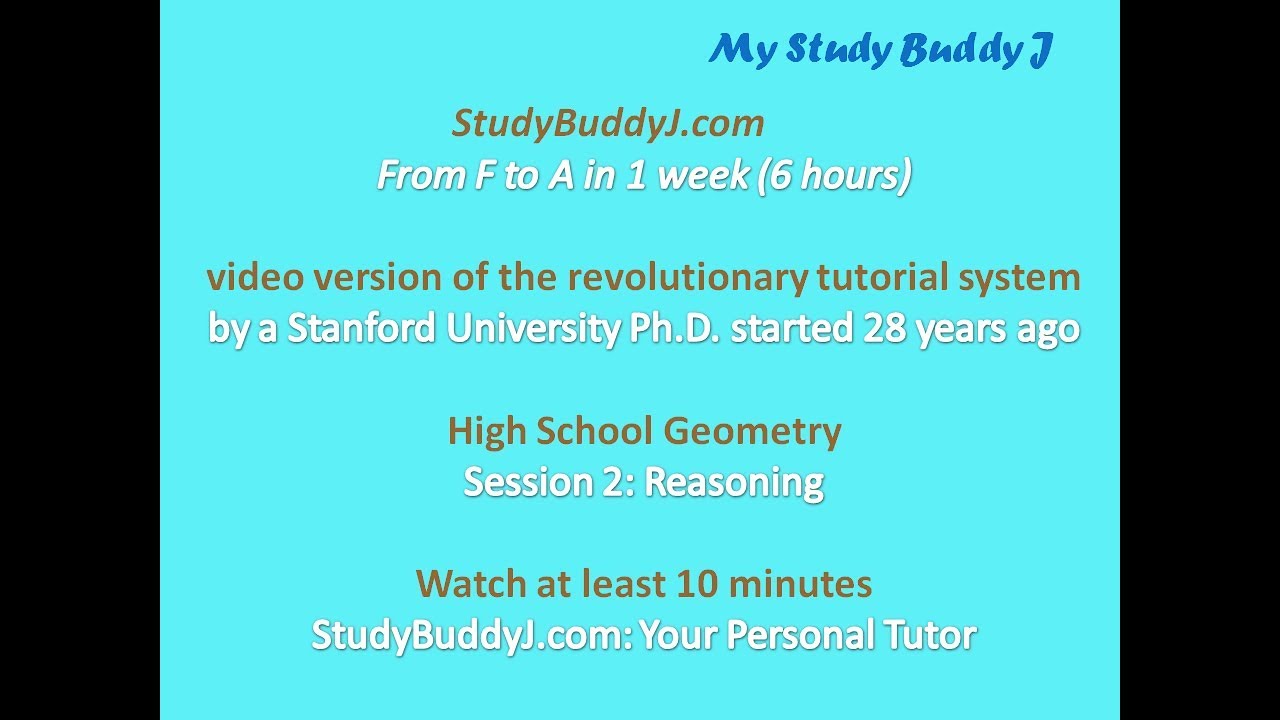 My Study Buddy J

StudyBuddyJ.com
From F to A in 1 week (6 hours)

video version of the revolutionary tutorial system
by a Stanford University Ph.D. started 28 years ago

High School Geometry
Session 2: Reasoning

Watch at least 10 minutes
StudyBuddyJ.com: Your Personal Tutor